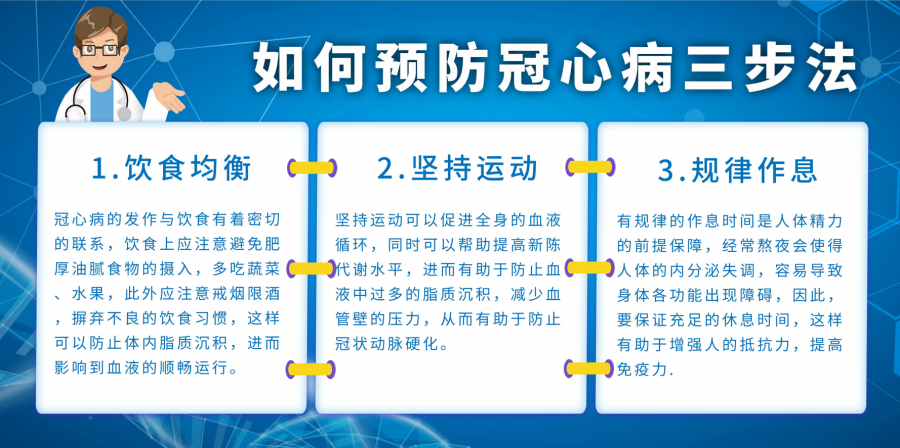 如何预防冠心病三步法

1.饮食均衡

冠心病的发作与饮食有着密切的联系，饮食上应注意避免肥厚油腻食物的摄入，多吃蔬菜、水果，此外应注意戒烟限酒，摒弃不良的饮食习惯，这样可以防止体内脂质沉积，进而影响到血液的顺畅运行。

2.坚持运动

坚持运动可以促进全身的血液循环，同时可以帮助提高新陈代谢水平，进而有助于防止血液中过多的脂质沉积，减少血管壁的压力，从而有助于防止冠状动脉硬化。

3.规律作息

有规律的作息时间是人体精力的前提保障，经常熬夜会使得人体的内分泌失调，容易导致身体各功能出现障碍，因此，要保证充足的休息时间，这样有助于增强人的抵抗力，提高免疫力.